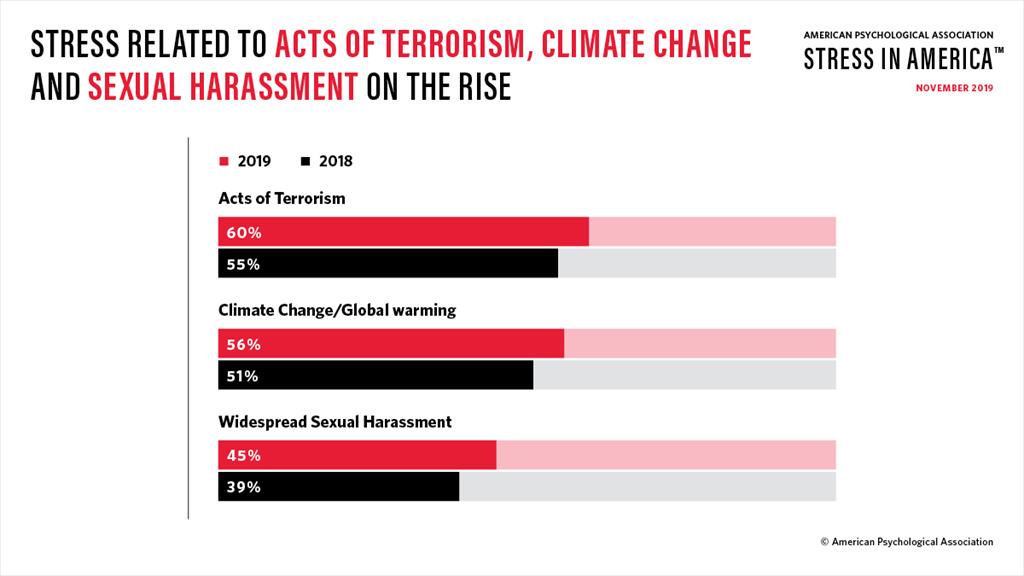 STRESS RELATED TO ACTS OF TERRORISM, CLIMATE CHANGE AND SEXUAL HARASSMENT ON THE RISE

AMERICAN PSYCHOLOGICAL ASSOCIATION
STRESS IN AMERICA™
NOVEMBER 2019

2019 2018

Acts of Terrorism
60%
55%

Climate Change/Global warming
56%
51%

Widespread Sexual Harassment
45%
39%

© American Psychological Association